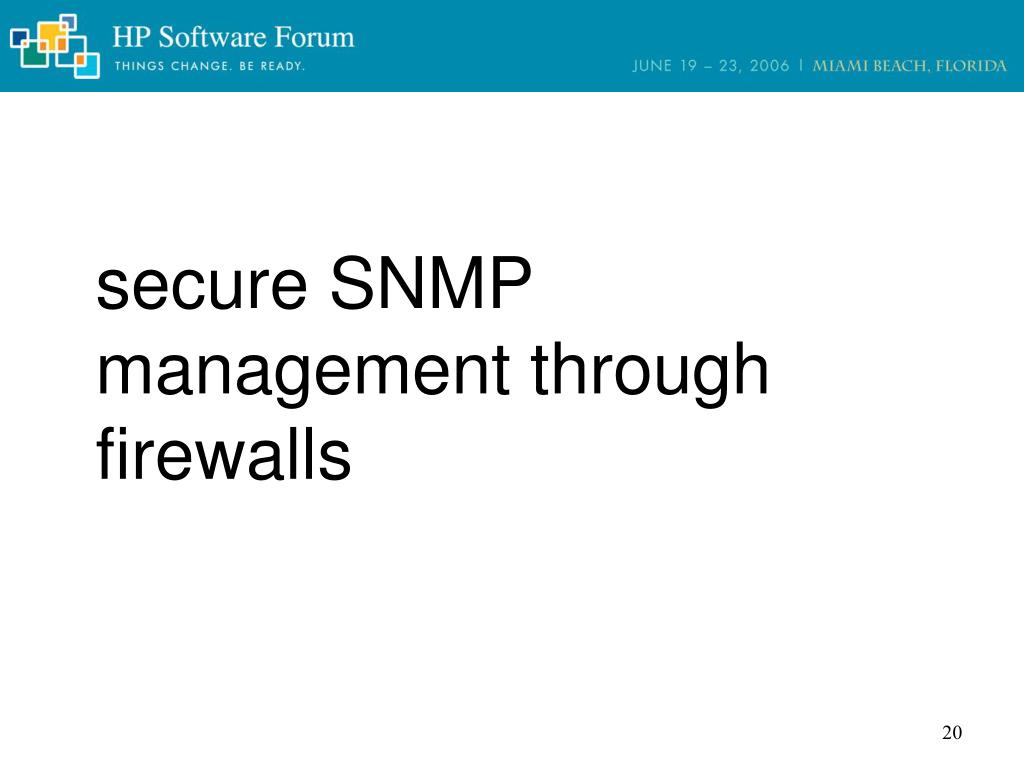 HP Software Forum
THINGS CHANGE. BE READY.

JUNE 19 – 23, 2006 | MIAMI BEACH, FLORIDA

secure SNMP management through firewalls

20